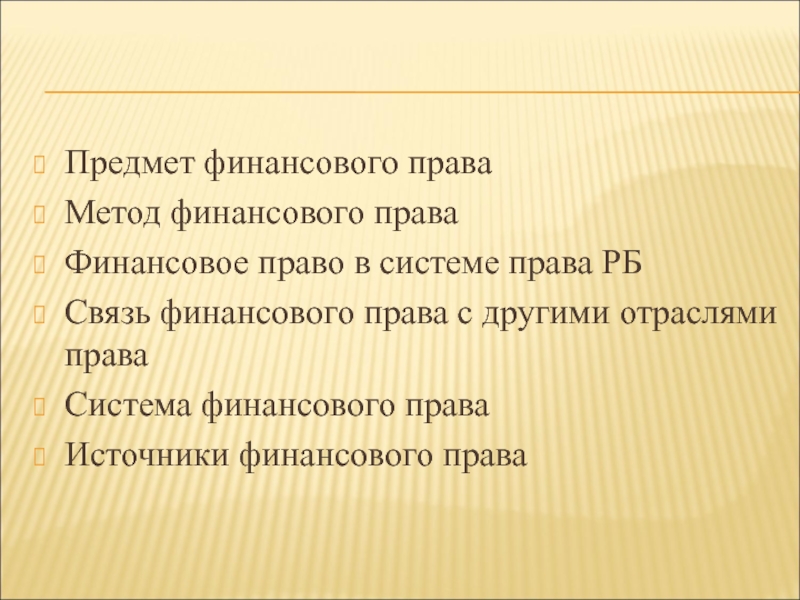 Предмет финансового права
Метод финансового права
Финансовое право в системе права РБ
Связь финансового права с другими отраслями права
Система финансового права
Источники финансового права